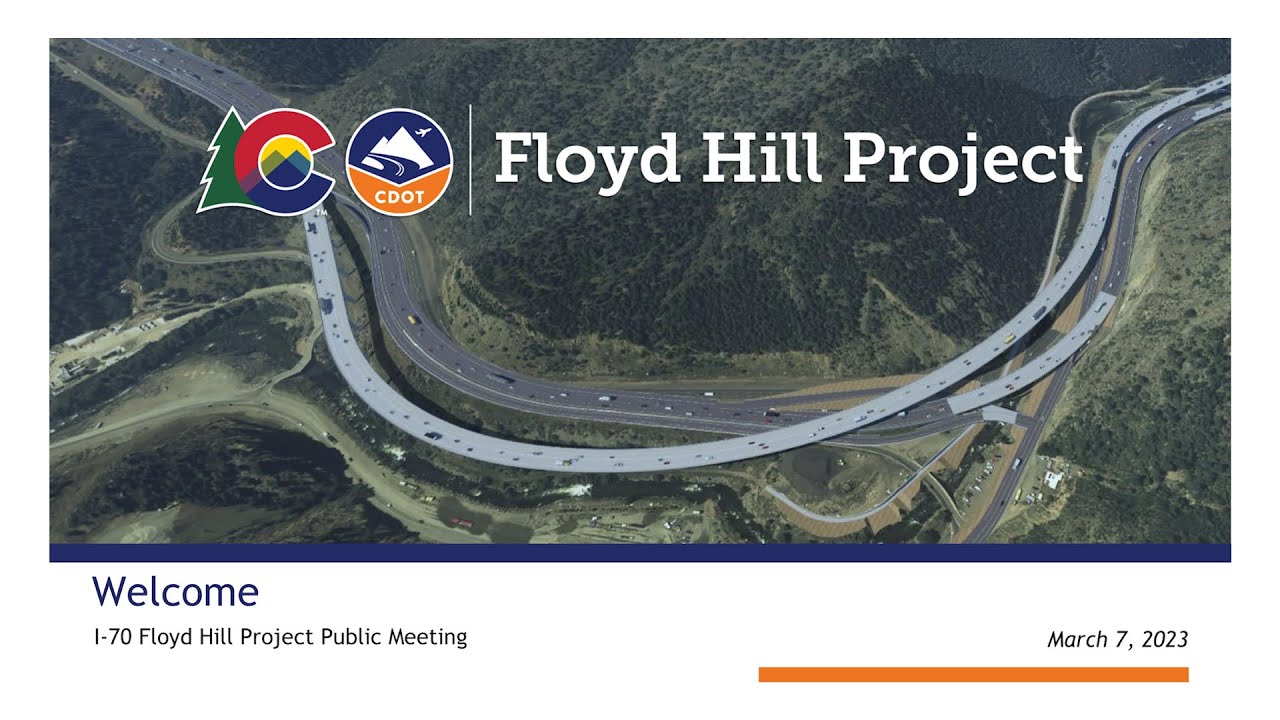 CDOT

Floyd Hill Project

Welcome

I-70 Floyd Hill Project Public Meeting

March 7, 2023